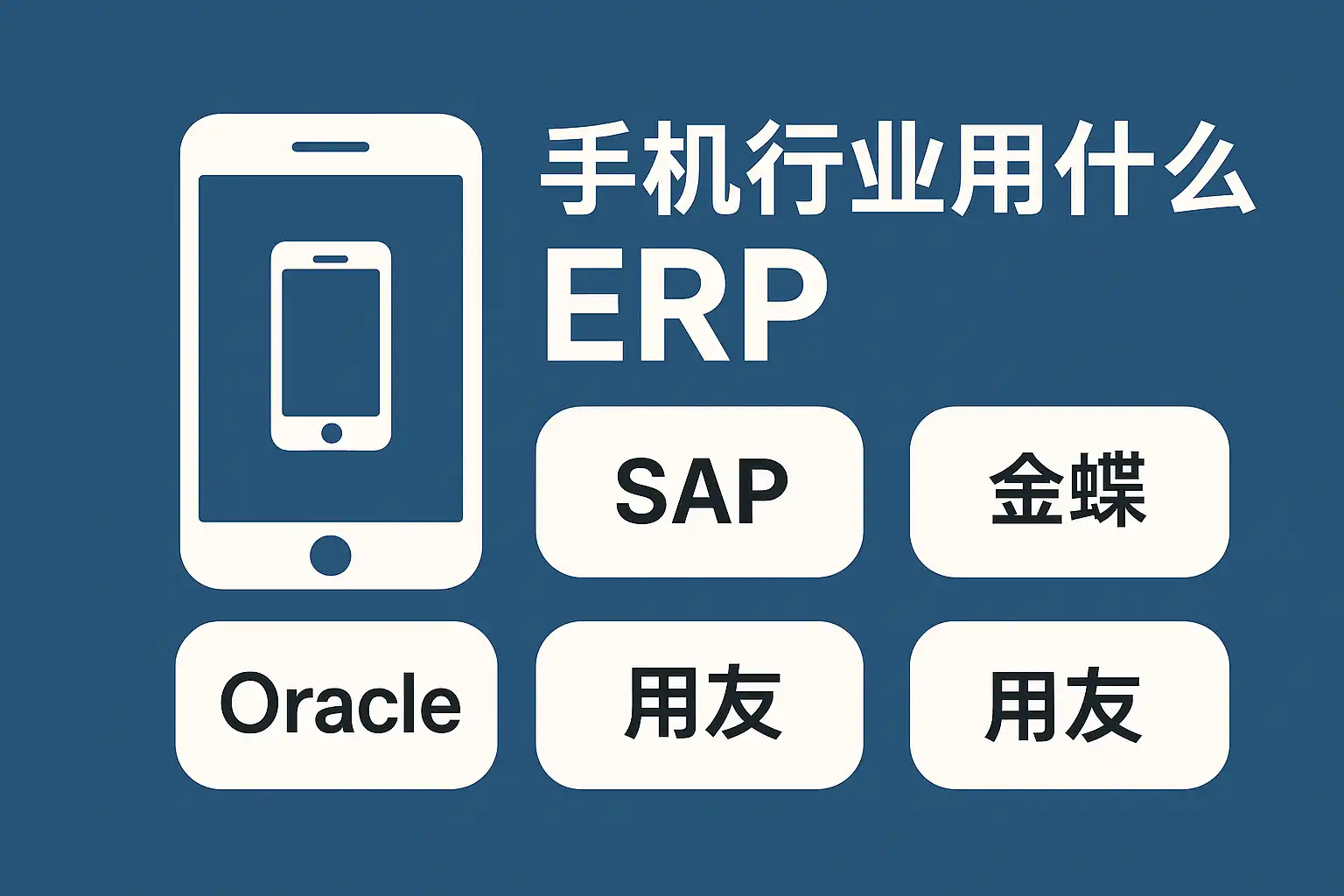 手机行业用什么
ERP

SAP

金蝶

Oracle

用友

用友